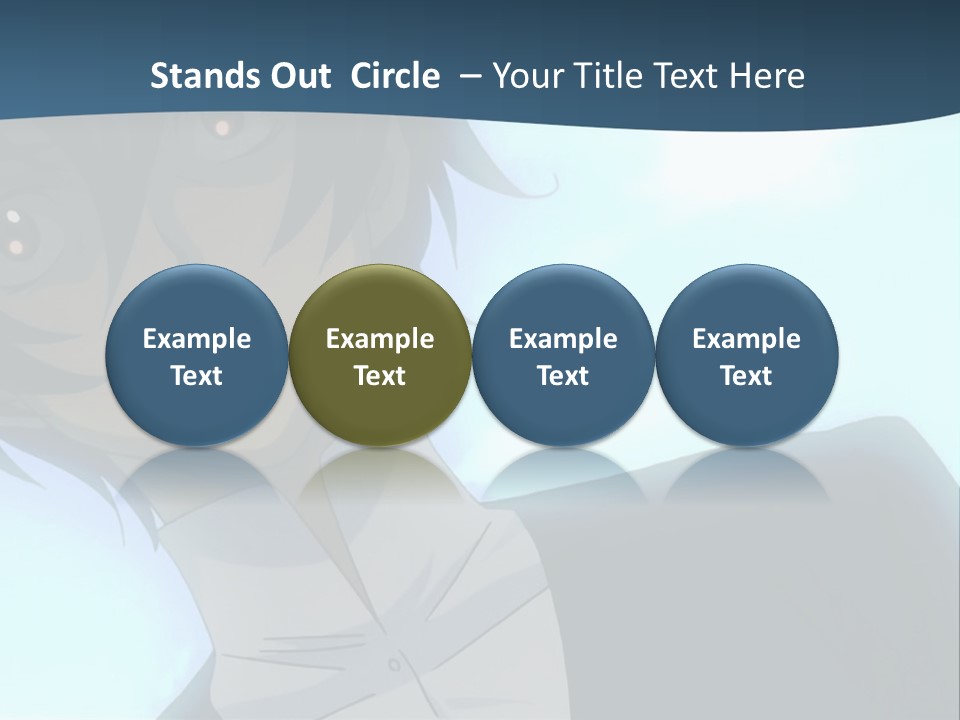 Stands Out Circle – Your Title Text Here

Example Text

Example Text

Example Text

Example Text